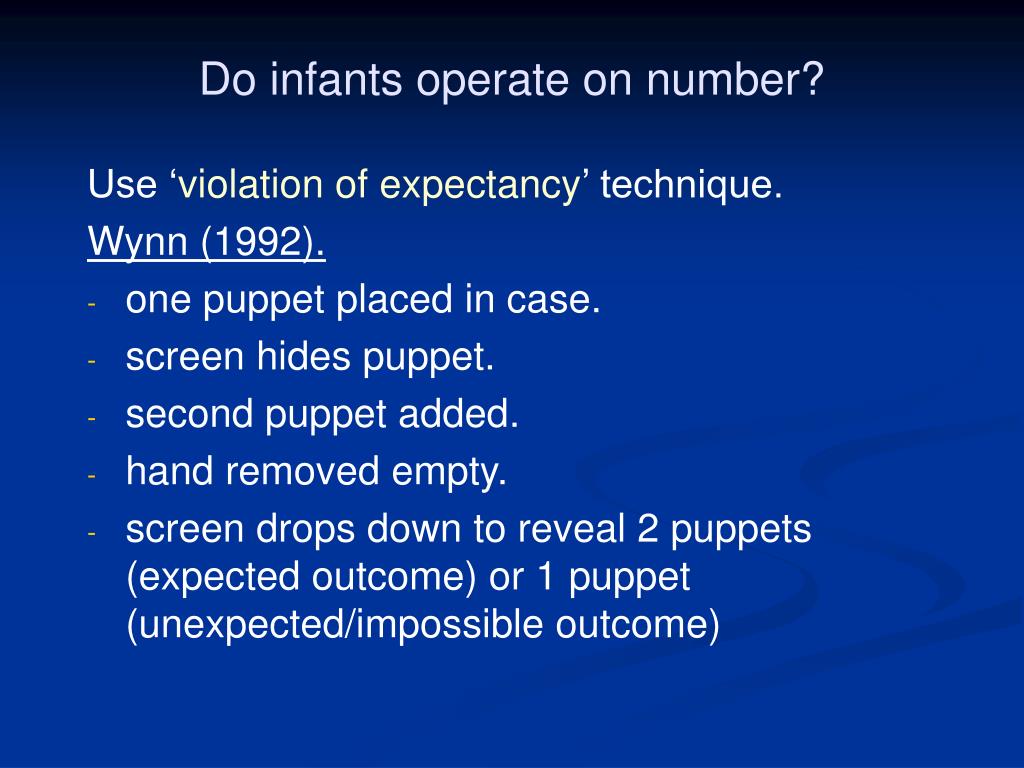 Do infants operate on number?

Use ‘violation of expectancy’ technique.

Wynn (1992).

- one puppet placed in case.
- screen hides puppet.
- second puppet added.
- hand removed empty.
- screen drops down to reveal 2 puppets (expected outcome) or 1 puppet (unexpected/impossible outcome)